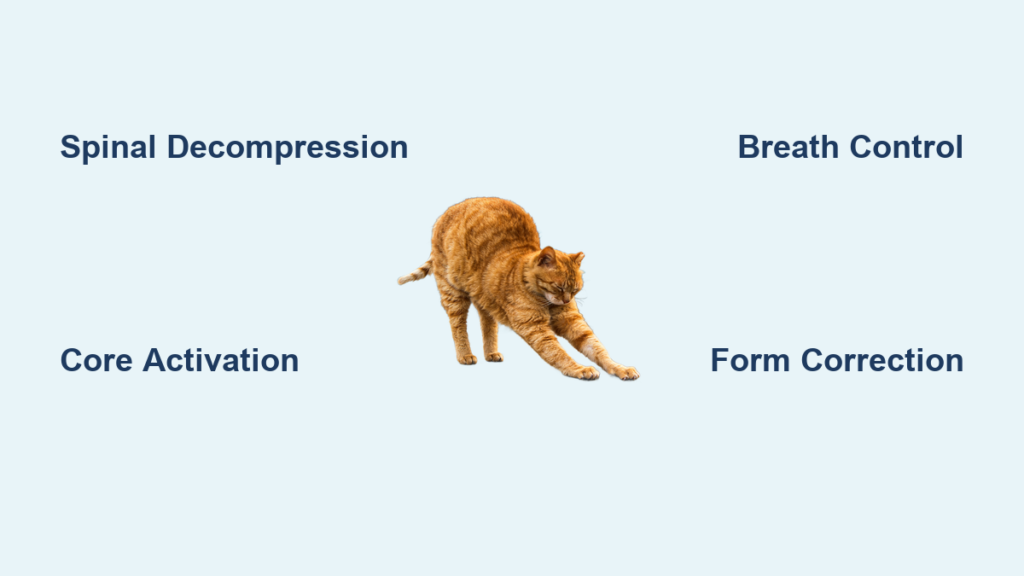 Spinal Decompression

Breath Control

Core Activation

Form Correction